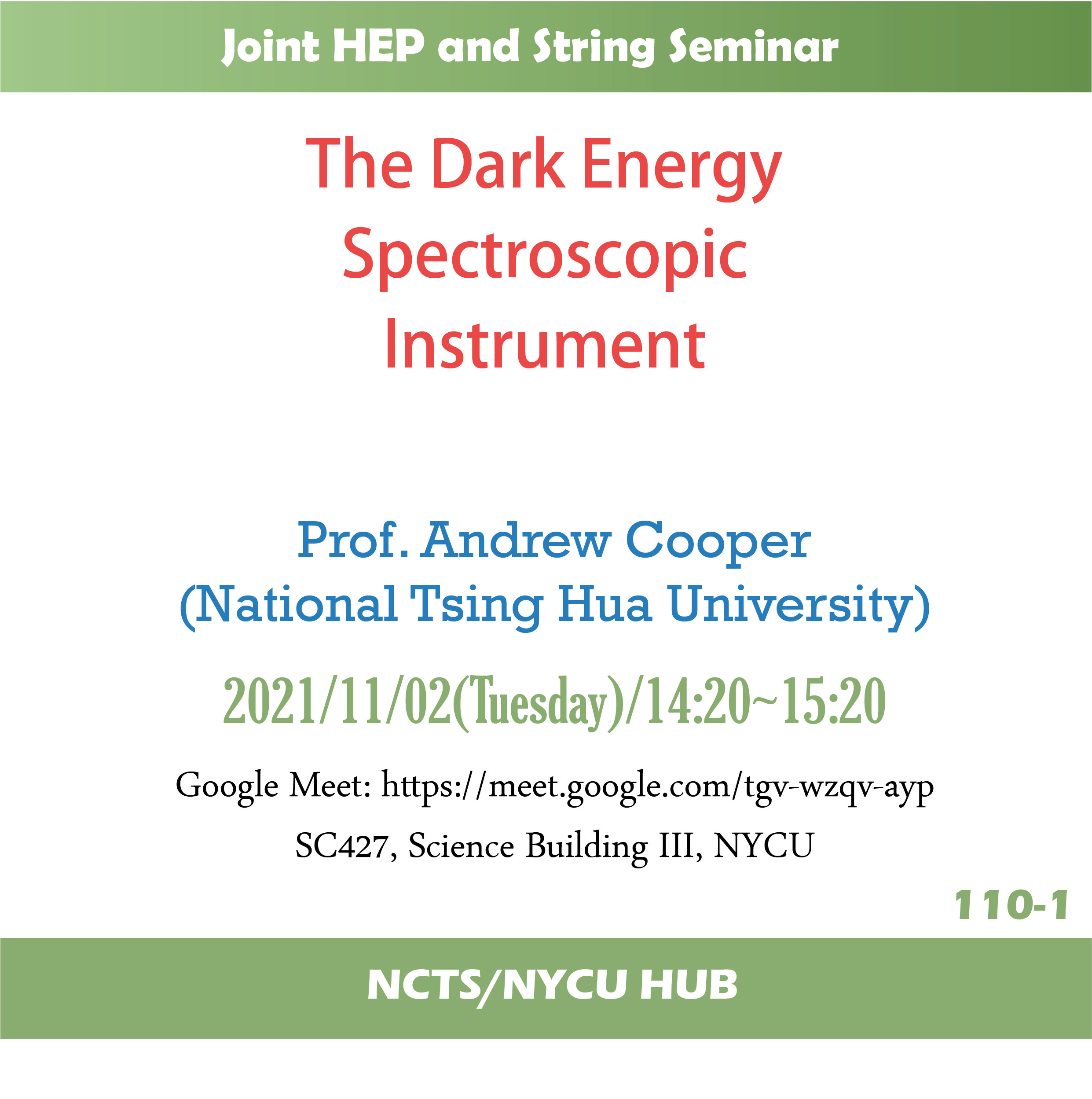 Joint HEP and String Seminar

The Dark Energy Spectroscopic Instrument

Prof. Andrew Cooper
(National Tsing Hua University)

2021/11/02(Tuesday)/14:20~15:20

Google Meet: https://meet.google.com/tgv-wzqv-ayp

SC427, Science Building III, NYCU

110-1

NCTS/NYCU HUB